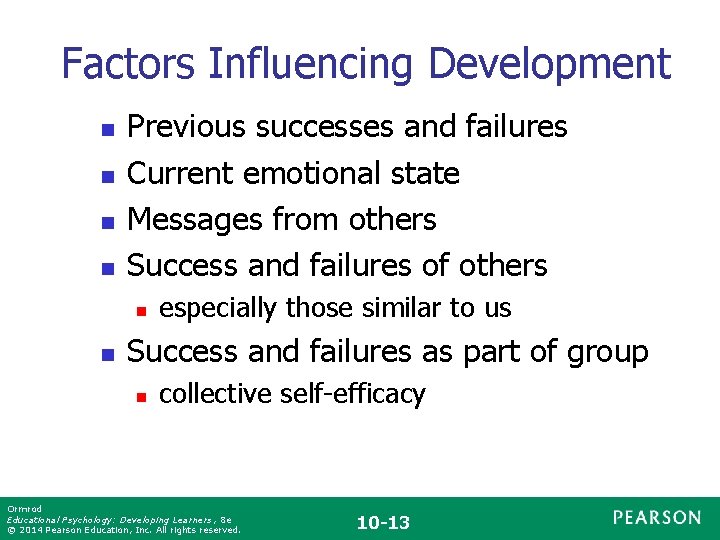 Factors Influencing Development

- Previous successes and failures
- Current emotional state
- Messages from others
- Success and failures of others
  - especially those similar to us
- Success and failures as part of group
  - collective self-efficacy

Ormrod
Educational Psychology: Developing Learners, 8e
© 2014 Pearson Education, Inc. All rights reserved.

10-13

PEARSON